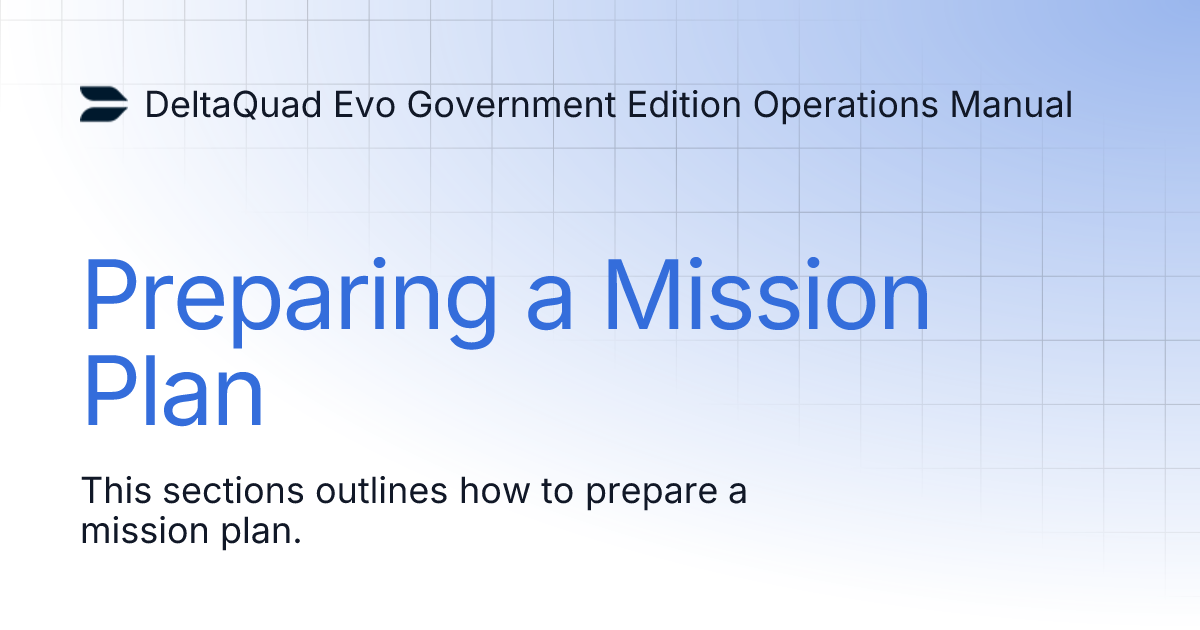 DeltaQuad Evo Government Edition Operations Manual

Preparing a Mission Plan

This sections outlines how to prepare a mission plan.